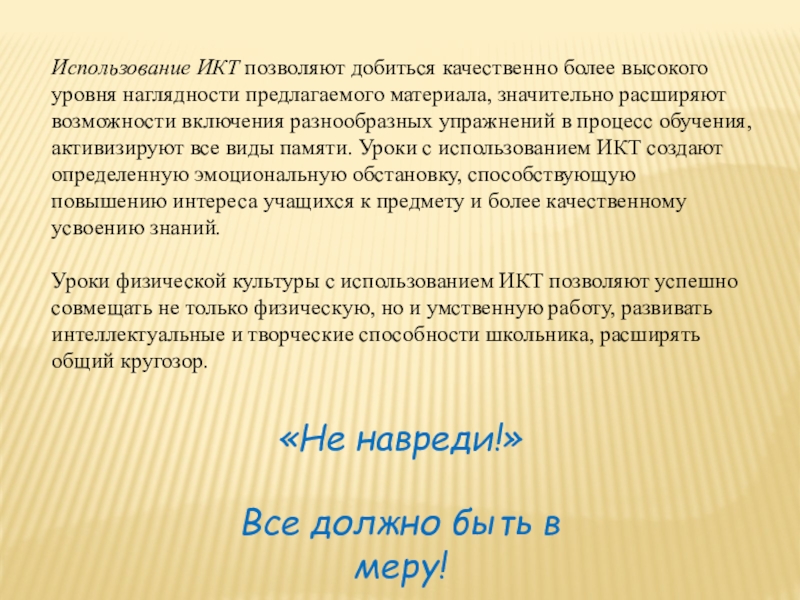 Использование ИКТ позволяют добиться качественно более высокого уровня наглядности предлагаемого материала, значительно расширяют возможности включения разнообразных упражнений в процесс обучения, активизируют все виды памяти. Уроки с использованием ИКТ создают определенную эмоциональную обстановку, способствующую повышению интереса учащихся к предмету и более качественному усвоению знаний.

Уроки физической культуры с использованием ИКТ позволяют успешно совмещать не только физическую, но и умственную работу, развивать интеллектуальные и творческие способности школьника, расширять общий кругозор.

«Не навреди!»

Все должно быть в меру!